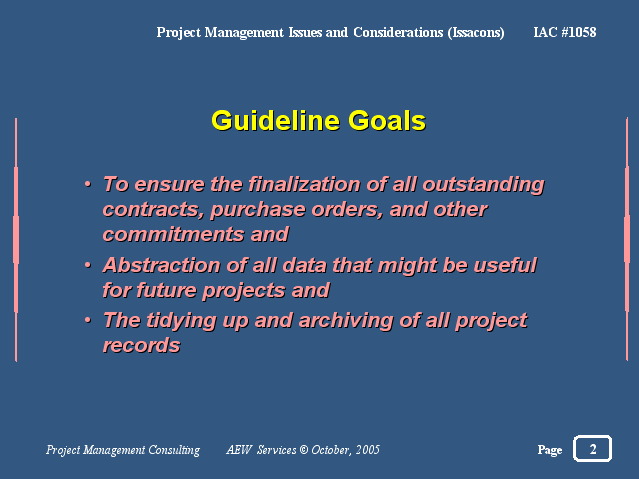 Project Management Issues and Considerations (Issacons) IAC #1058

Guideline Goals

• To ensure the finalization of all outstanding contracts, purchase orders, and other commitments and
• Abstraction of all data that might be useful for future projects and
• The tidying up and archiving of all project records

Project Management Consulting AEW Services © October, 2005

Page 2